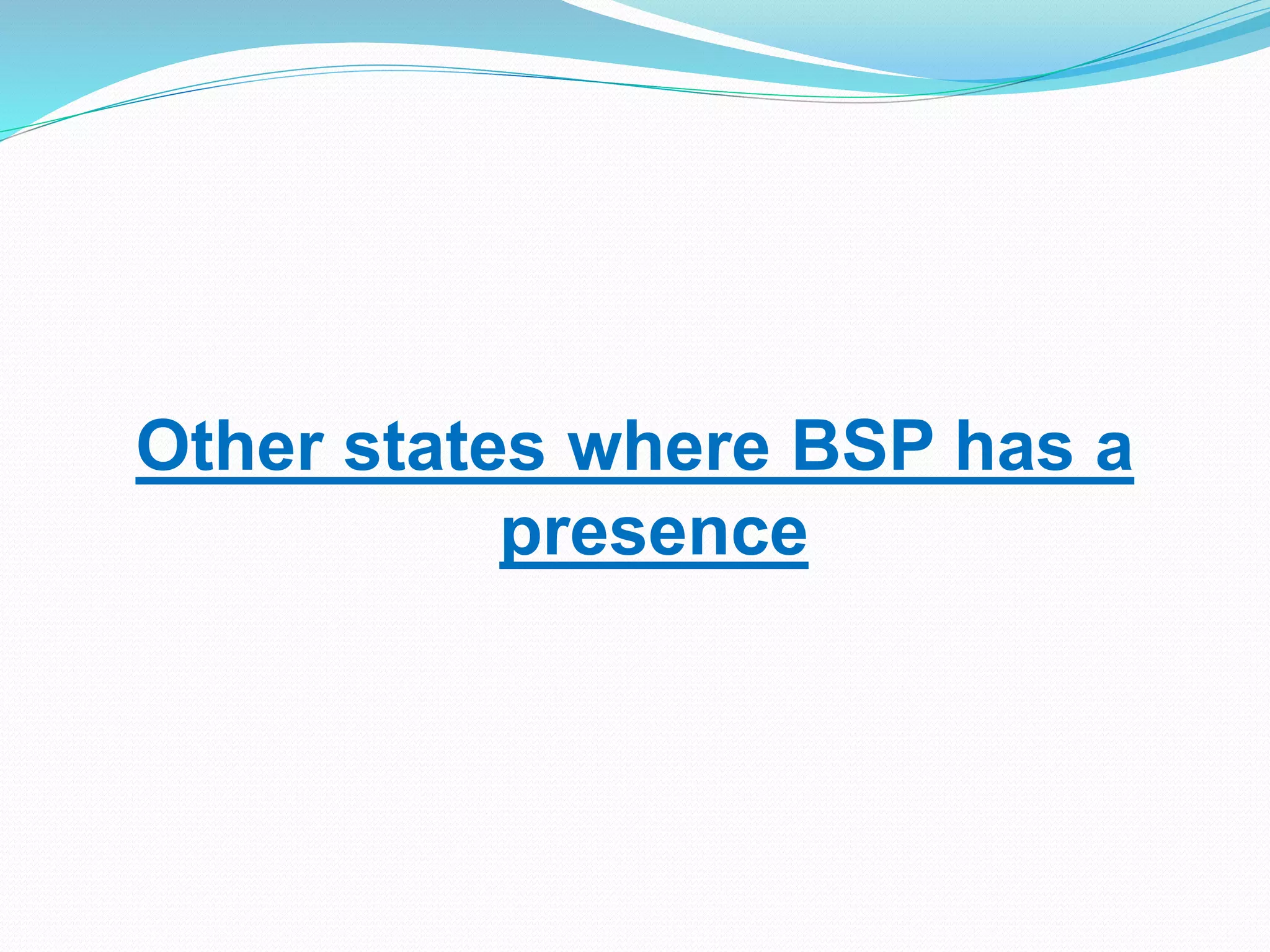 Other states where BSP has a presence